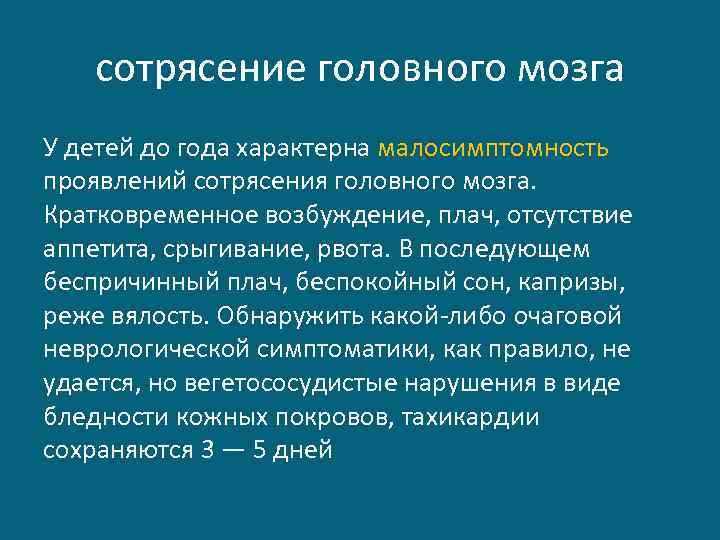 сотрясение головного мозга

У детей до года характерна малосимптомность проявлений сотрясения головного мозга. Кратковременное возбуждение, плач, отсутствие аппетита, срыгивание, рвота. В последующем беспричинный плач, беспокойный сон, капризы, реже вялость. Обнаружить какой-либо очаговой неврологической симптоматики, как правило, не удается, но вегетососудистые нарушения в виде бледности кожных покровов, тахикардии сохраняются 3 — 5 дней